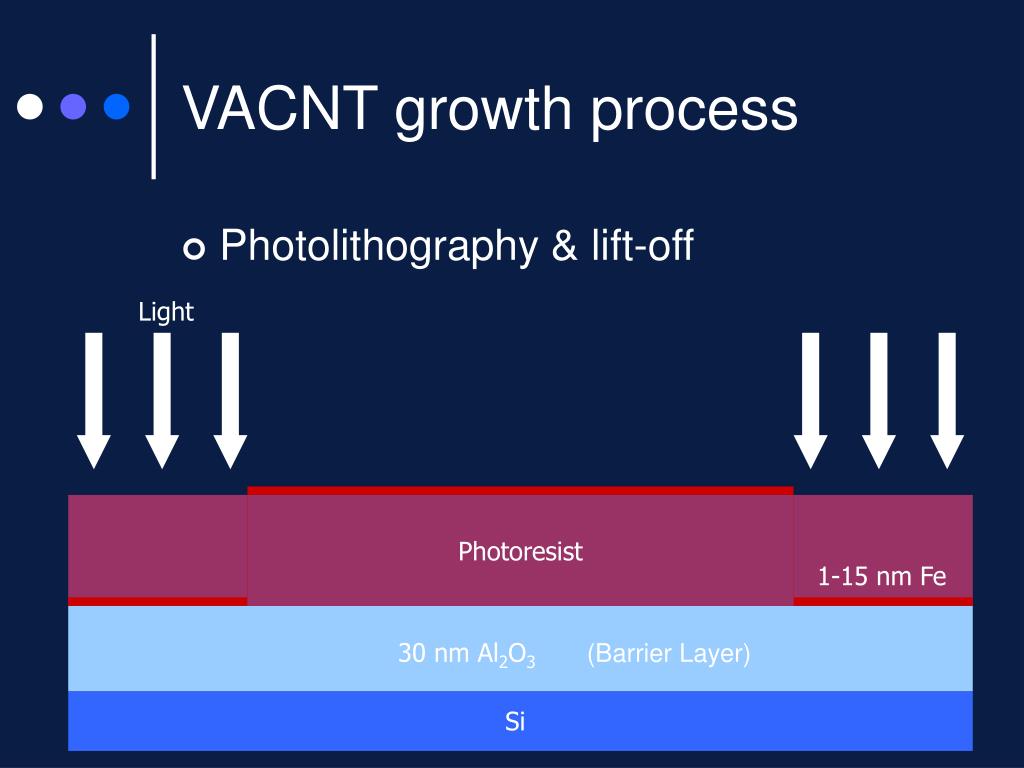 VACNT growth process

Photolithography & lift-off

Light

Photoresist

1-15 nm Fe

30 nm $Al_2O_3$ (Barrier Layer)

Si